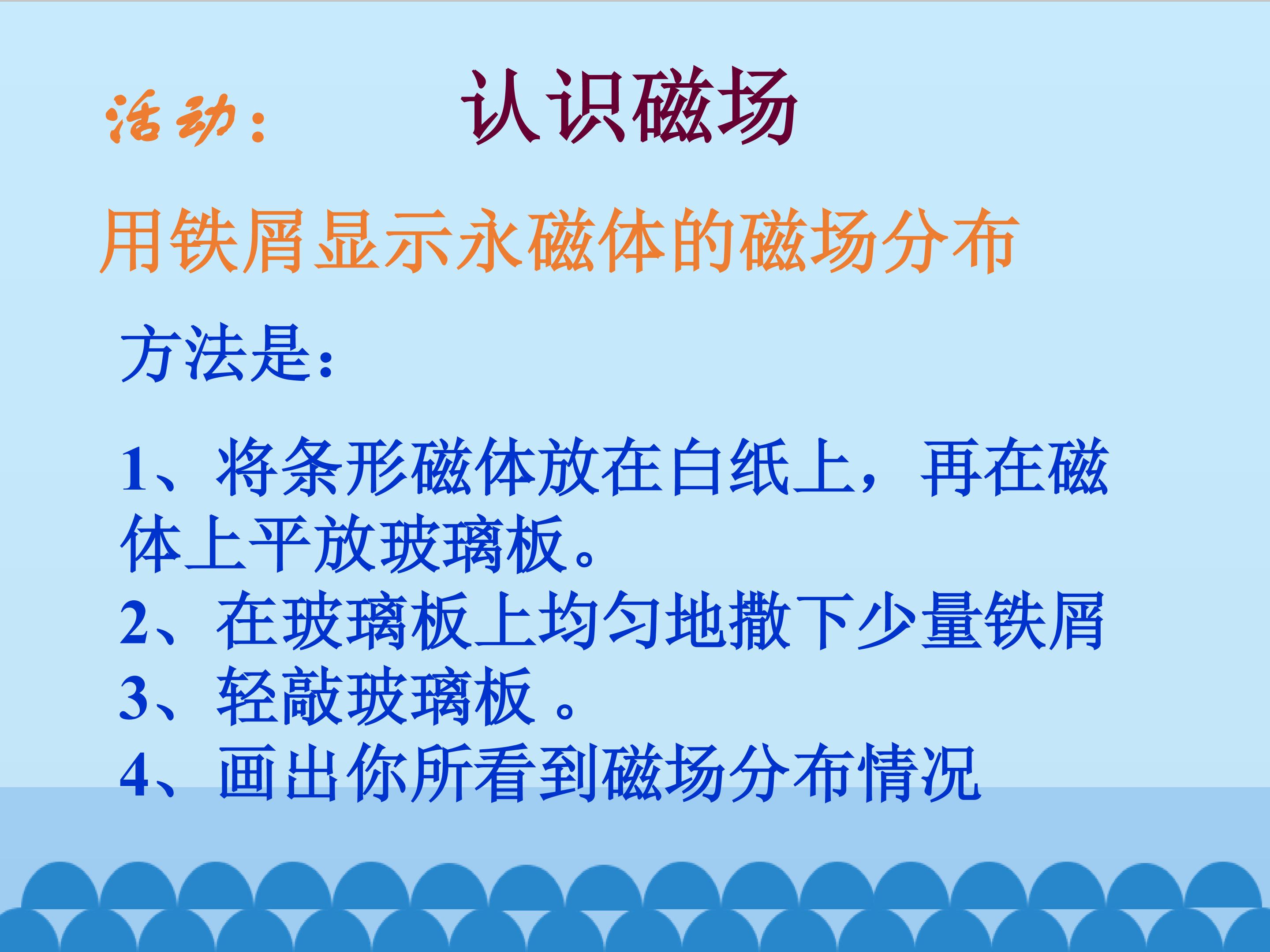 活动： 认识磁场

用铁屑显示永磁体的磁场分布

方法是：

1、将条形磁体放在白纸上，再在磁体上平放玻璃板。
2、在玻璃板上均匀地撒下少量铁屑
3、轻敲玻璃板 。
4、画出你所看到磁场分布情况